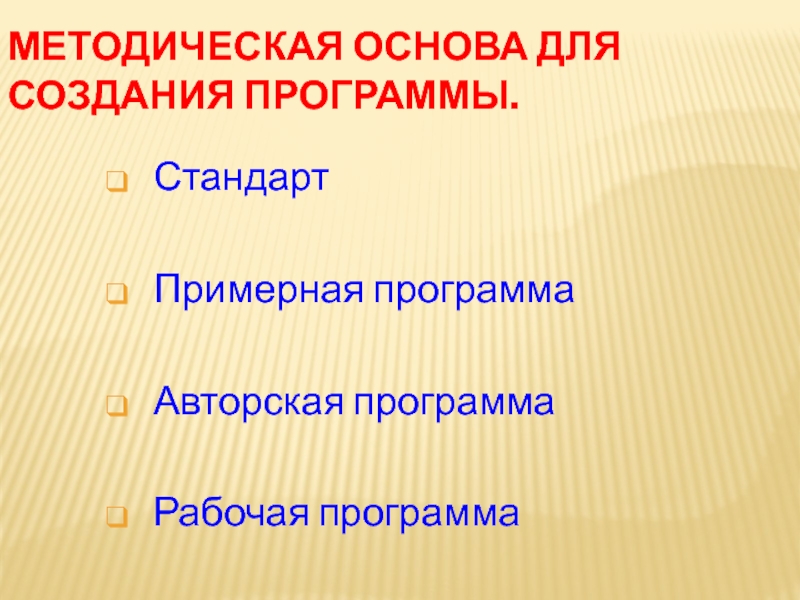 МЕТОДИЧЕСКАЯ ОСНОВА ДЛЯ СОЗДАНИЯ ПРОГРАММЫ.

Стандарт

Примерная программа

Авторская программа

Рабочая программа